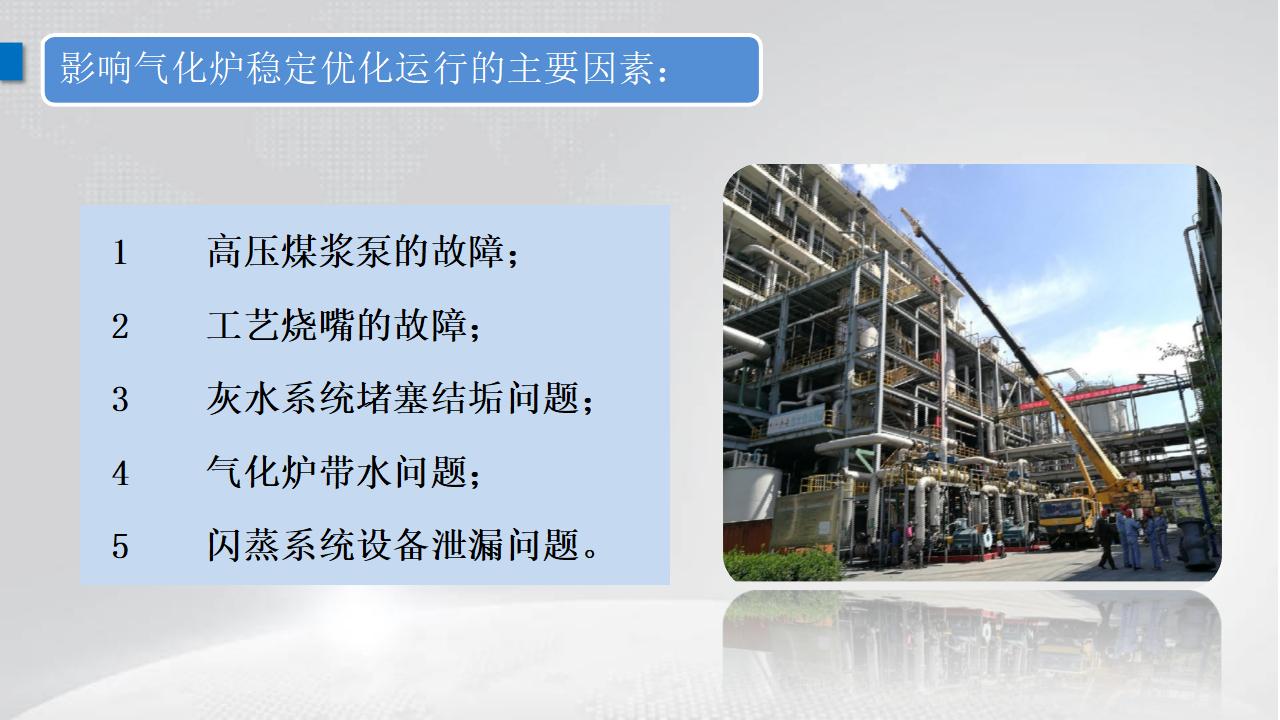 影响气化炉稳定优化运行的主要因素：

1　高压煤浆泵的故障；
2　工艺烧嘴的故障；
3　灰水系统堵塞结垢问题；
4　气化炉带水问题；
5　闪蒸系统设备泄漏问题。